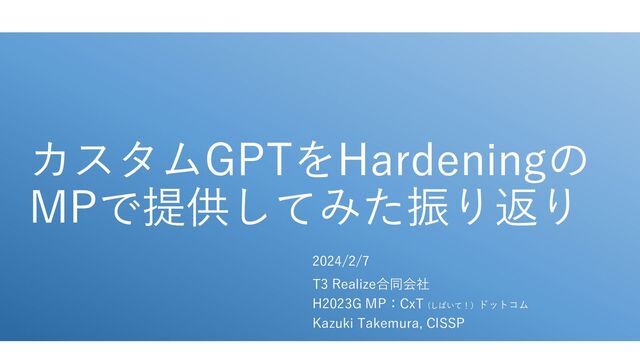 カスタムGPTをHardeningのMPで提供してみた振り返り

2024/2/7
T3 Realize合同会社
H2023G MP：CxT（しばいて！）ドットコム
Kazuki Takemura, CISSP